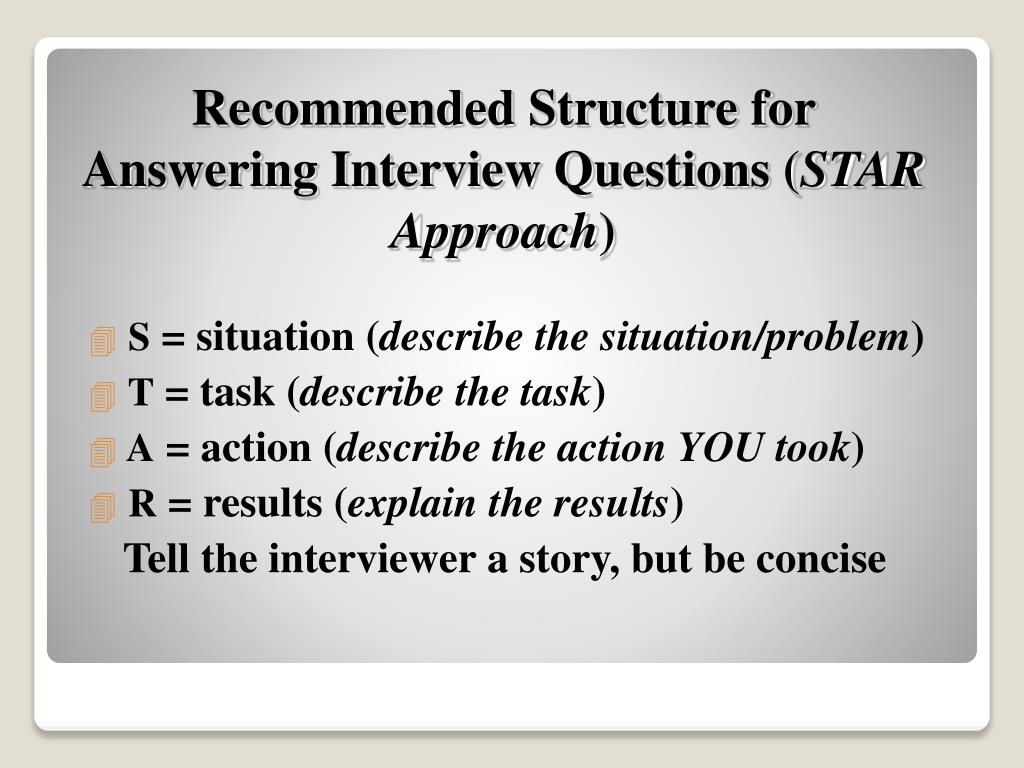 Recommended Structure for Answering Interview Questions (STAR Approach)

S = situation (describe the situation/problem)
T = task (describe the task)
A = action (describe the action YOU took)
R = results (explain the results)
Tell the interviewer a story, but be concise